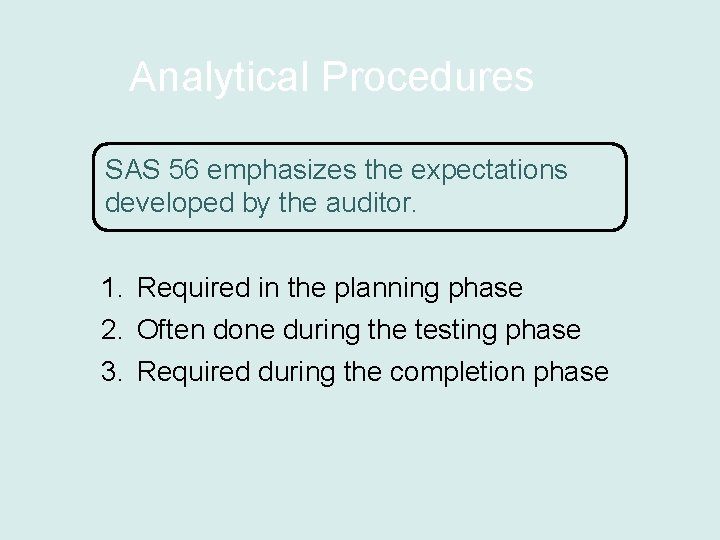 Analytical Procedures

SAS 56 emphasizes the expectations developed by the auditor.

1. Required in the planning phase
2. Often done during the testing phase
3. Required during the completion phase